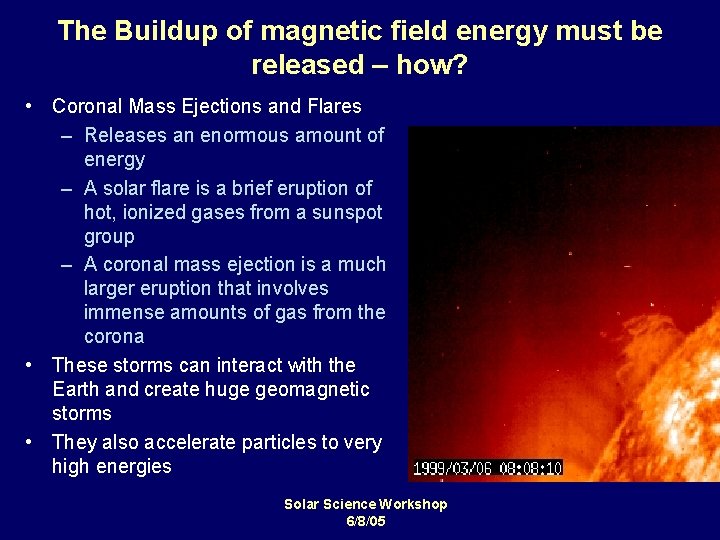 The Buildup of magnetic field energy must be released – how?

• Coronal Mass Ejections and Flares
– Releases an enormous amount of energy
– A solar flare is a brief eruption of hot, ionized gases from a sunspot group
– A coronal mass ejection is a much larger eruption that involves immense amounts of gas from the corona
• These storms can interact with the Earth and create huge geomagnetic storms
• They also accelerate particles to very high energies

1999/03/06 08:08:10

Solar Science Workshop
6/8/05